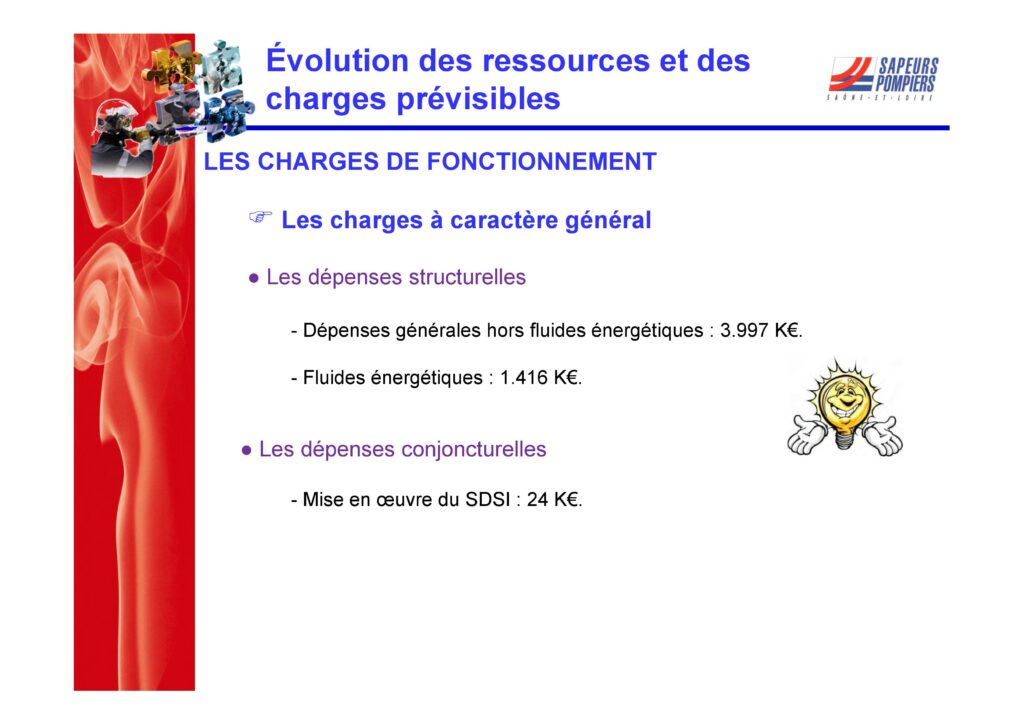 Évolution des ressources et des charges prévisibles

SAPEURS POMPIERS
SAÔNE-ET-LOIRE

LES CHARGES DE FONCTIONNEMENT

☞ Les charges à caractère général

● Les dépenses structurelles

- Dépenses générales hors fluides énergétiques : 3.997 K€.

- Fluides énergétiques : 1.416 K€.

● Les dépenses conjoncturelles

- Mise en œuvre du SDSI : 24 K€.